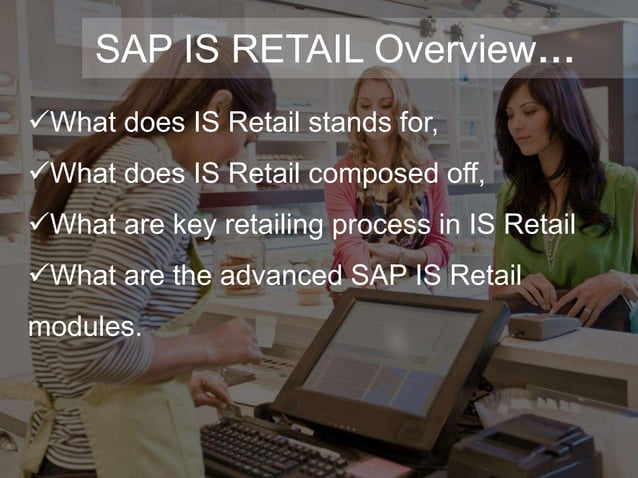 SAP IS RETAIL Overview...

✓What does IS Retail stands for,

✓What does IS Retail composed off,

✓What are key retailing process in IS Retail

✓What are the advanced SAP IS Retail modules.